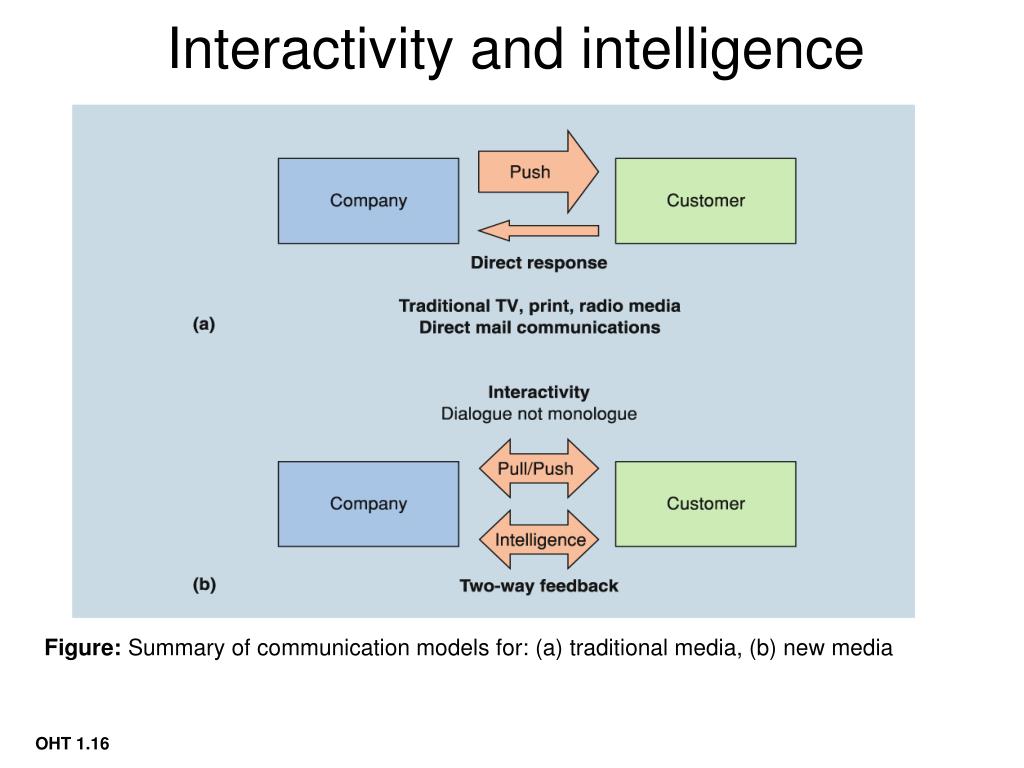 Interactivity and intelligence

Company

Push

Customer

Direct response

(a)

Traditional TV, print, radio media
Direct mail communications

Interactivity
Dialogue not monologue

Company

Pull/Push

Intelligence

Customer

(b)

Two-way feedback

Figure: Summary of communication models for: (a) traditional media, (b) new media

OHT 1.16